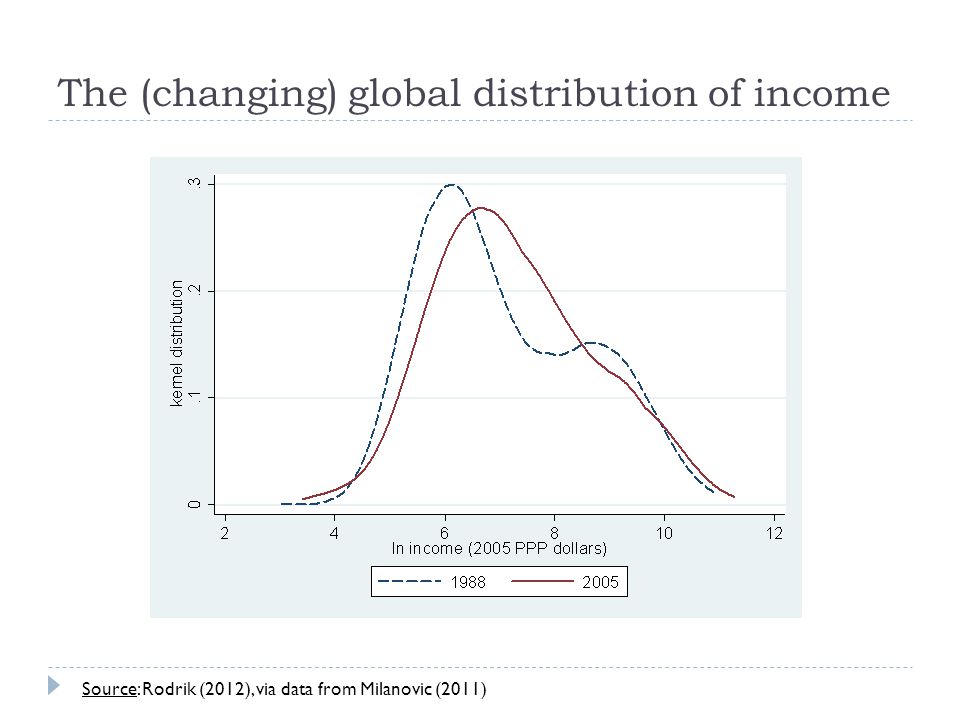 The (changing) global distribution of income

kernel distribution

0

.1

.2

.3

2

4

6

8

10

12

ln income (2005 PPP dollars)

1988

2005

Source: Rodrik (2012), via data from Milanovic (2011)